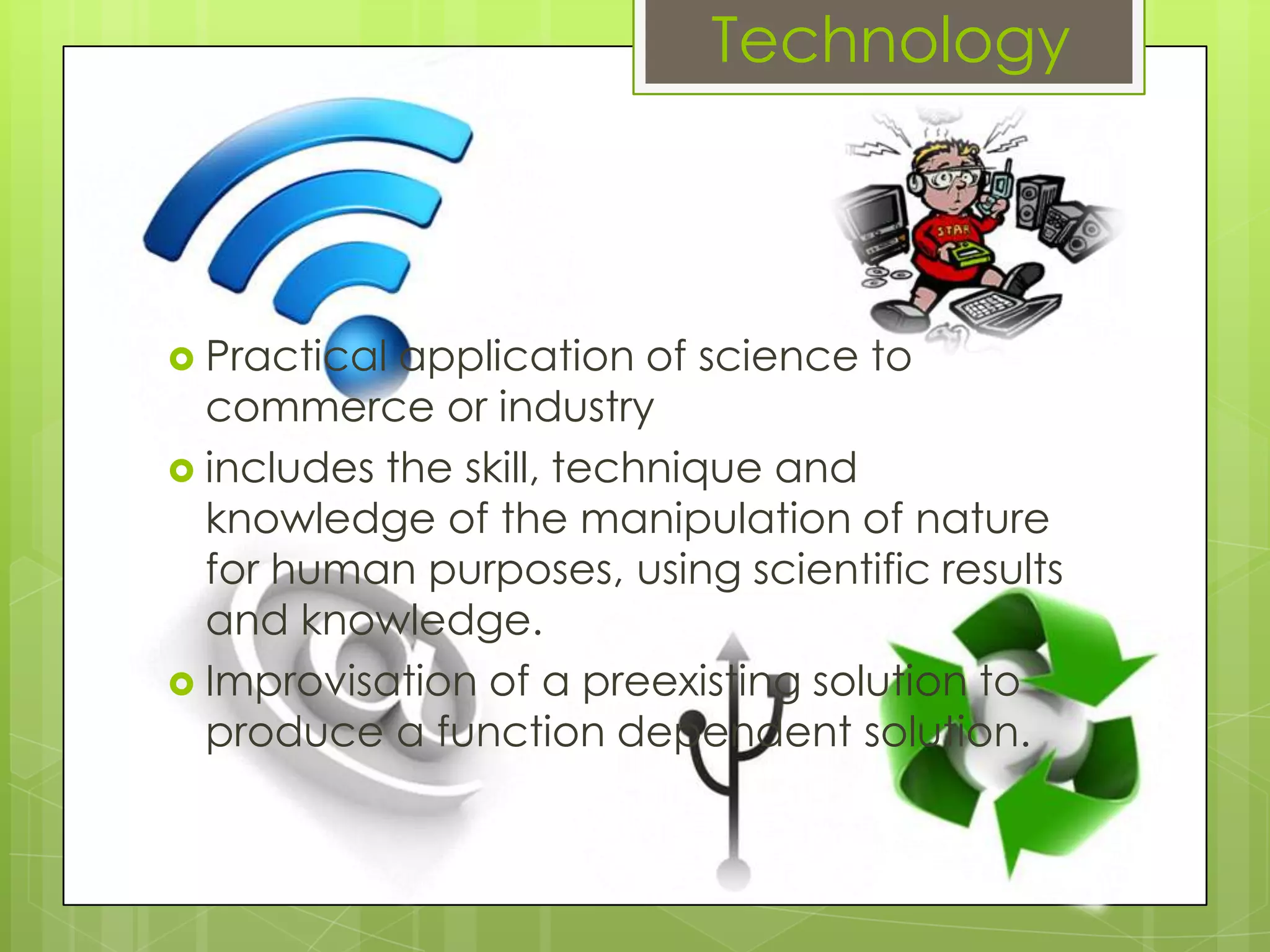 Technology

STAR

Practical application of science to commerce or industry

includes the skill, technique and knowledge of the manipulation of nature for human purposes, using scientific results and knowledge.

Improvisation of a preexisting solution to produce a function dependent solution.